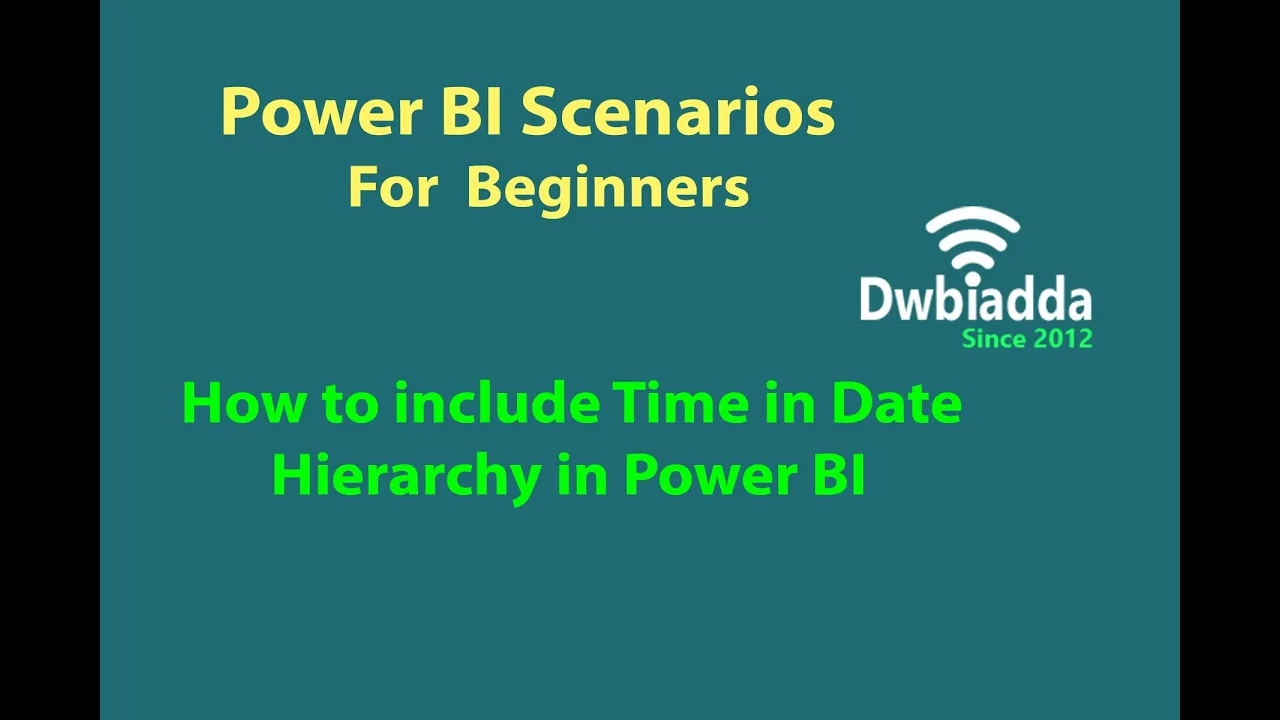 Power BI Scenarios
For Beginners

Dwbiadda
Since 2012

How to include Time in Date Hierarchy in Power BI